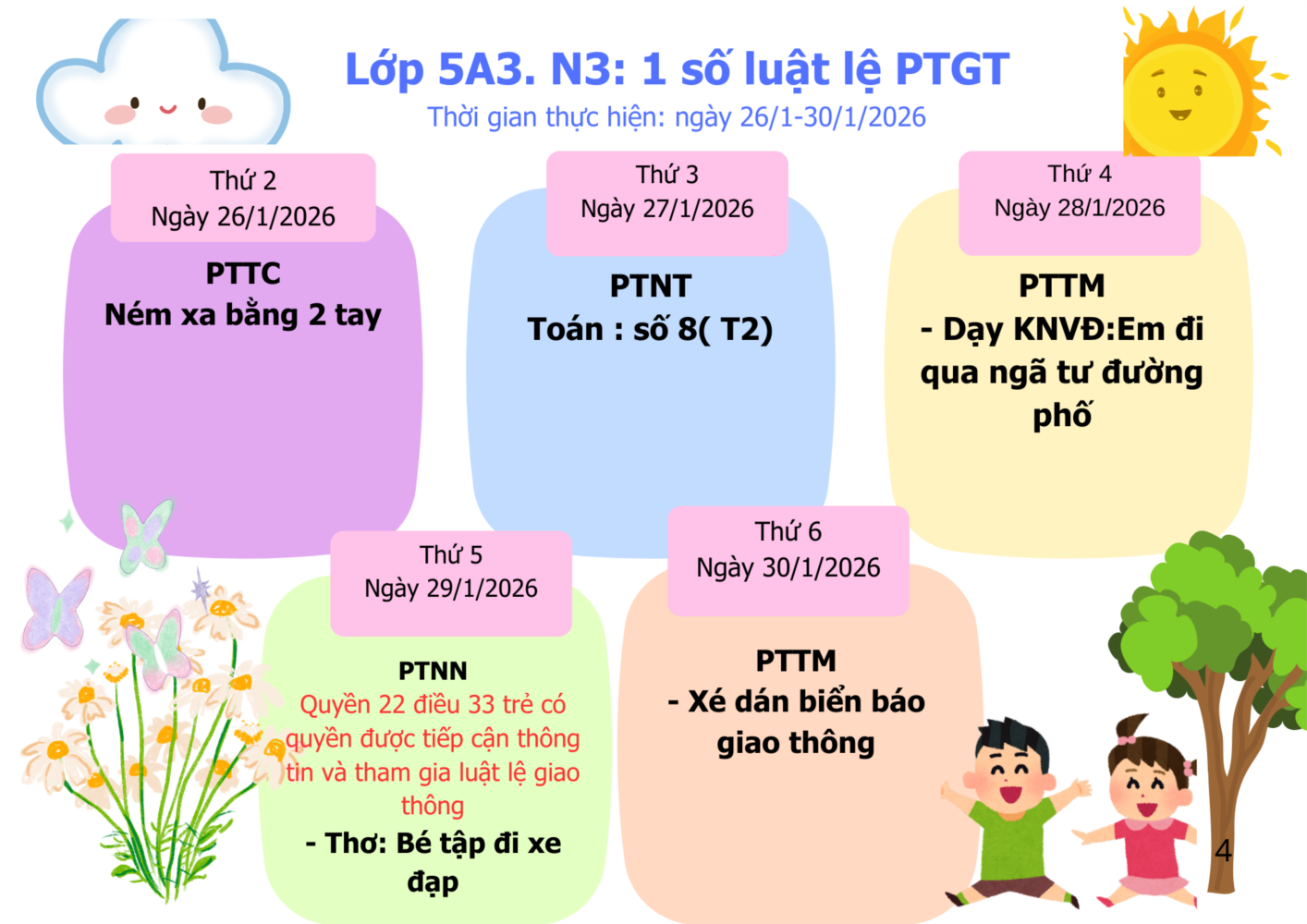 Lớp 5A3. N3: 1 số luật lệ PTGT
Thời gian thực hiện: ngày 26/1-30/1/2026

Thứ 2
Ngày 26/1/2026

PTTC
Ném xa bằng 2 tay

Thứ 3
Ngày 27/1/2026

PTNT
Toán : số 8( T2)

Thứ 4
Ngày 28/1/2026

PTTM
- Dạy KNVĐ:Em đi qua ngã tư đường phố

Thứ 5
Ngày 29/1/2026

PTNN
Quyền 22 điều 33 trẻ có quyền được tiếp cận thông tin và tham gia luật lệ giao thông
- Thơ: Bé tập đi xe đạp

Thứ 6
Ngày 30/1/2026

PTTM
- Xé dán biển báo giao thông

4